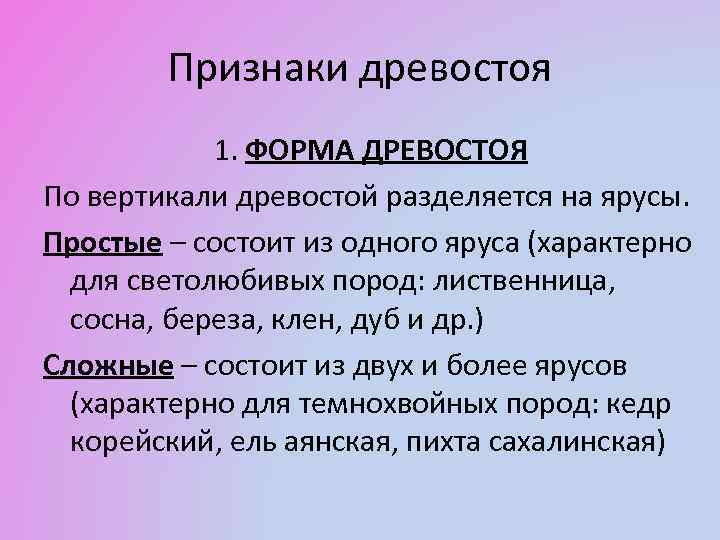 Признаки древостоя

1. ФОРМА ДРЕВОСТОЯ

По вертикали древостой разделяется на ярусы.

Простые – состоит из одного яруса (характерно для светолюбивых пород: лиственница, сосна, береза, клен, дуб и др.)

Сложные – состоит из двух и более ярусов (характерно для темнохвойных пород: кедр корейский, ель аянская, пихта сахалинская)